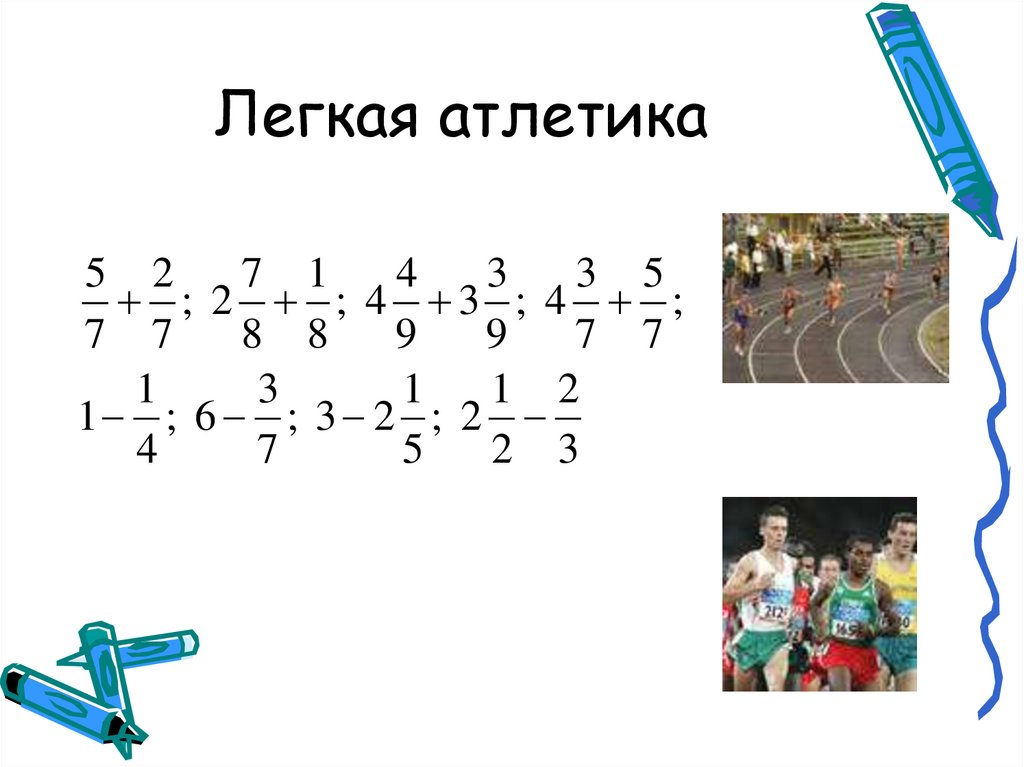 Легкая атлетика

$\frac{5}{7}+\frac{2}{7}$; $2\frac{7}{8}+\frac{1}{8}$; $4\frac{4}{9}+3\frac{3}{9}$; $4\frac{3}{7}+\frac{5}{7}$;

$1-\frac{1}{4}$; $6-\frac{3}{7}$; $3-2\frac{1}{5}$; $2\frac{1}{2}-\frac{2}{3}$